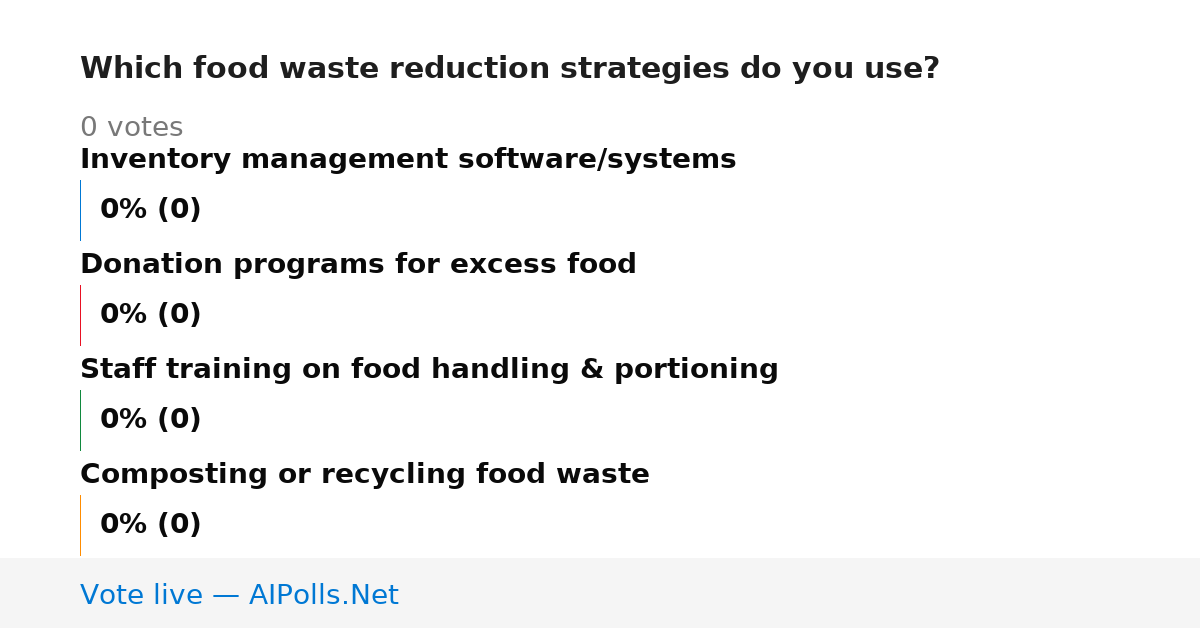 Which food waste reduction strategies do you use?

0 votes

Inventory management software/systems

0% (0)

Donation programs for excess food

0% (0)

Staff training on food handling & portioning

0% (0)

Composting or recycling food waste

0% (0)

Vote live — AIPolls.Net